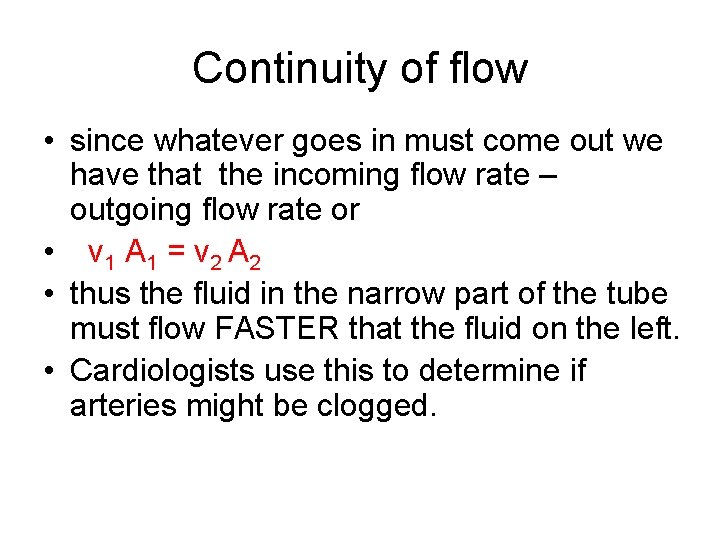 Continuity of flow

• since whatever goes in must come out we have that the incoming flow rate – outgoing flow rate or

• $v_1 A_1 = v_2 A_2$

• thus the fluid in the narrow part of the tube must flow FASTER that the fluid on the left.

• Cardiologists use this to determine if arteries might be clogged.